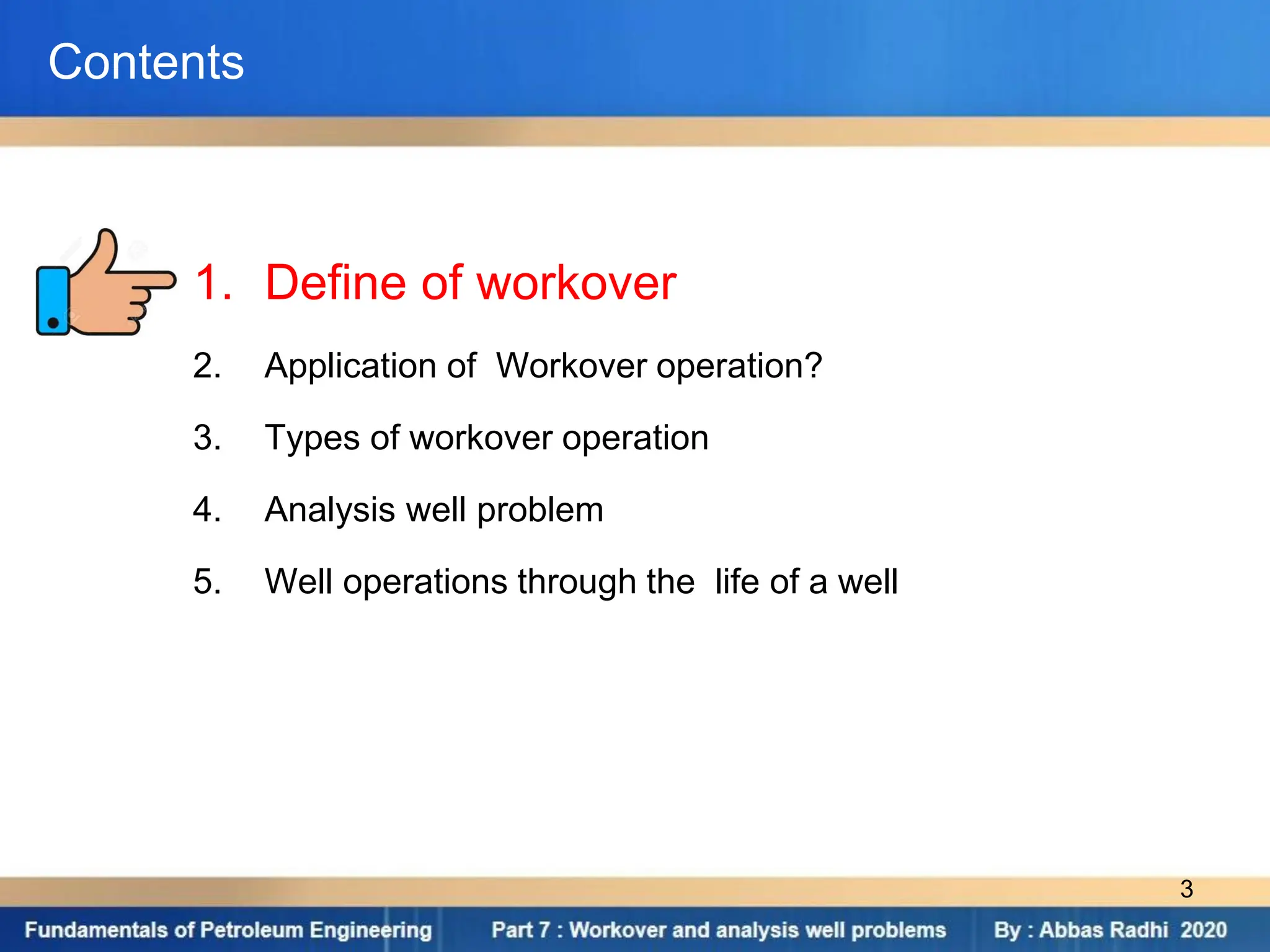 Contents

1. Define of workover

2. Application of Workover operation?

3. Types of workover operation

4. Analysis well problem

5. Well operations through the life of a well

3

Fundamentals of Petroleum Engineering

Part 7 : Workover and analysis well problems

By : Abbas Radhi 2020